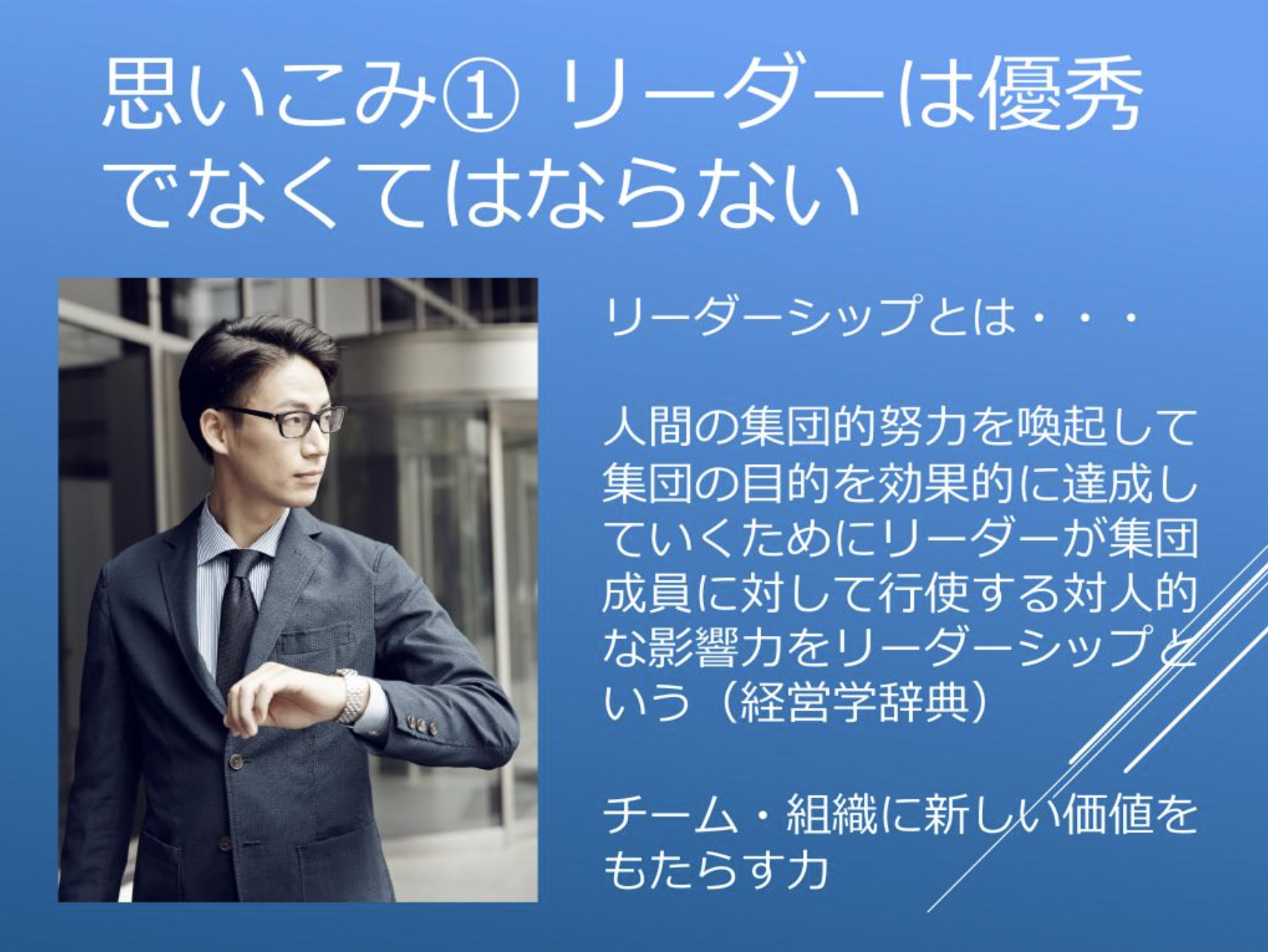 思いこみ① リーダーは優秀でなくてはならない

リーダーシップとは・・・

人間の集団的努力を喚起して集団の目的を効果的に達成していくためにリーダーが集団成員に対して行使する対人的な影響力をリーダーシップという（経営学辞典）

チーム・組織に新しい価値をもたらす力